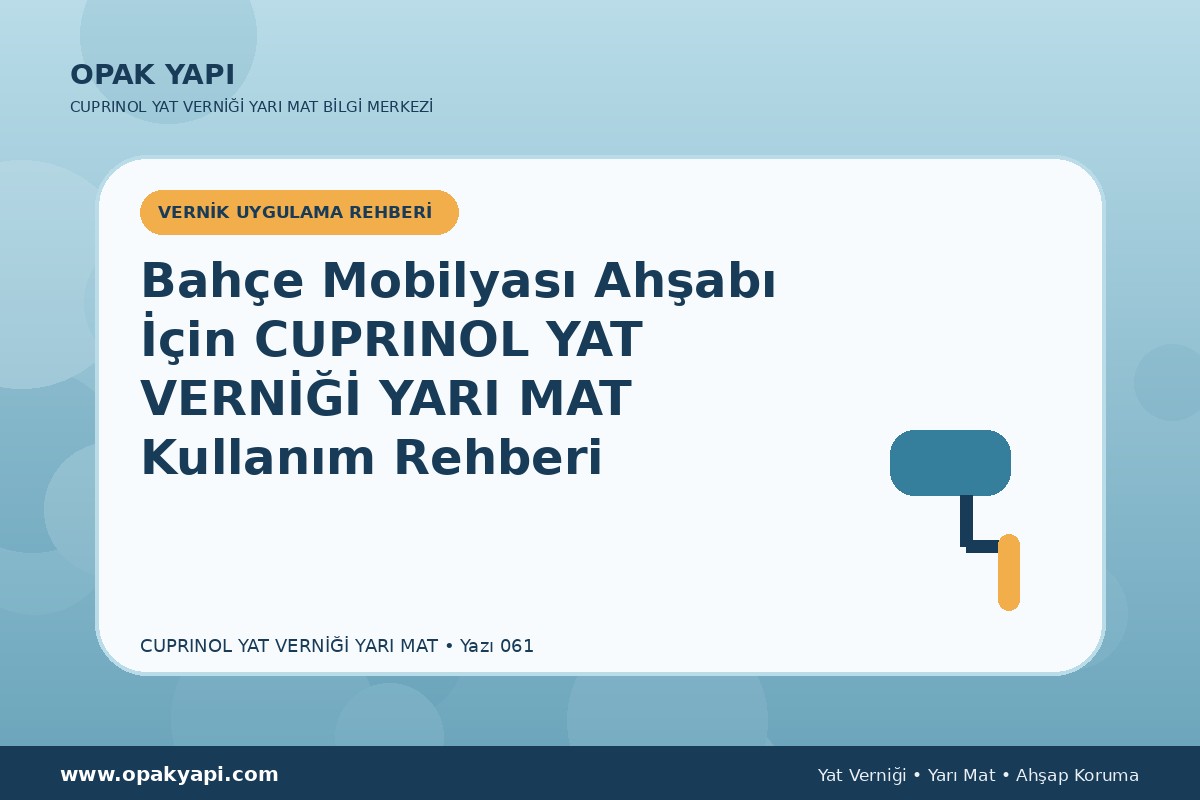 OPAK YAPI
CUPRINOL YAT VERNİĞİ YARI MAT BİLGİ MERKEZİ

VERNİK UYGULAMA REHBERİ

Bahçe Mobilyası Ahşabı İçin CUPRINOL YAT VERNİĞİ YARI MAT Kullanım Rehberi

CUPRINOL YAT VERNİĞİ YARI MAT • Yazı 061

www.opakyapi.com

Yat Verniği • Yarı Mat • Ahşap Koruma